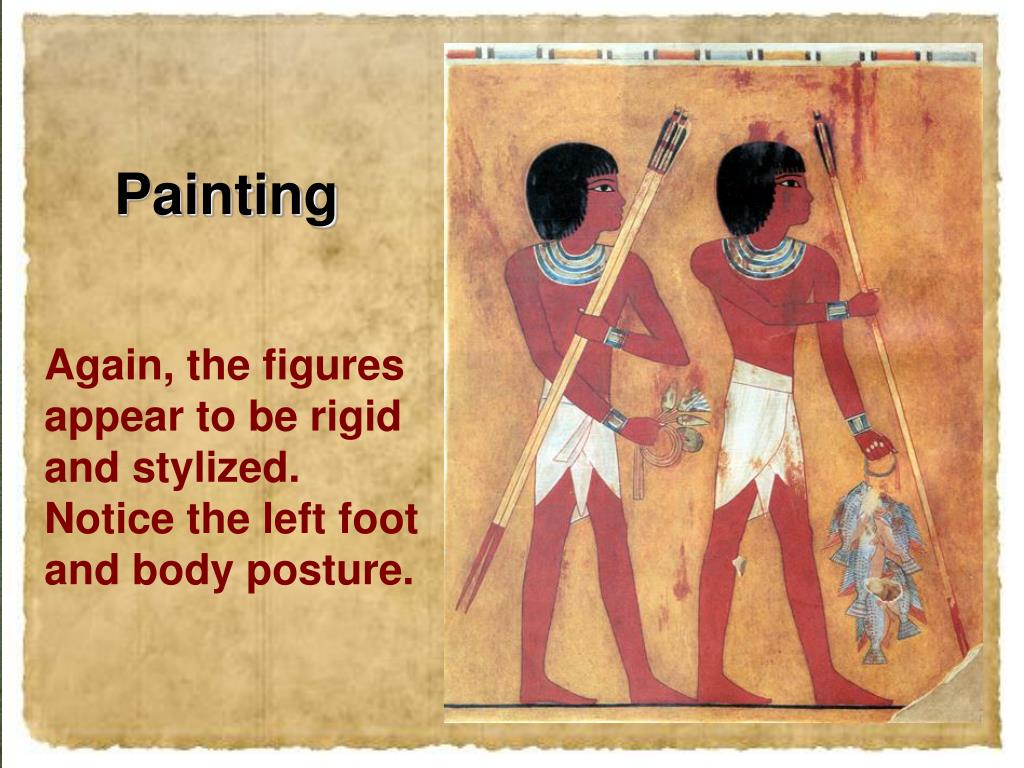 Painting

Again, the figures appear to be rigid and stylized. Notice the left foot and body posture.